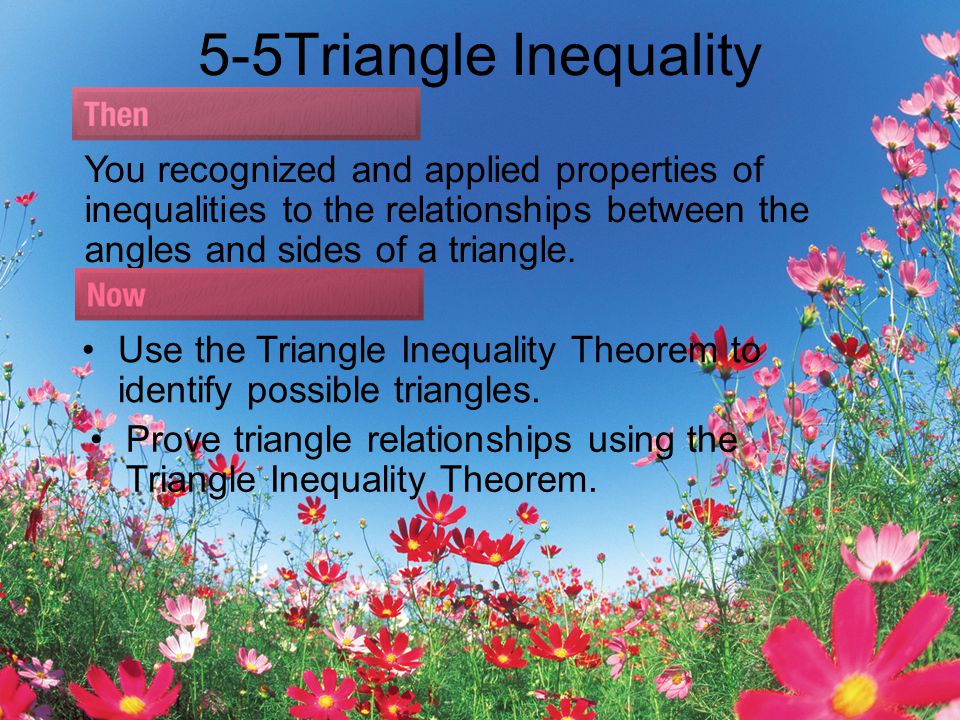 5-5Triangle Inequality

Then

You recognized and applied properties of inequalities to the relationships between the angles and sides of a triangle.

Now

• Use the Triangle Inequality Theorem to identify possible triangles.

• Prove triangle relationships using the Triangle Inequality Theorem.